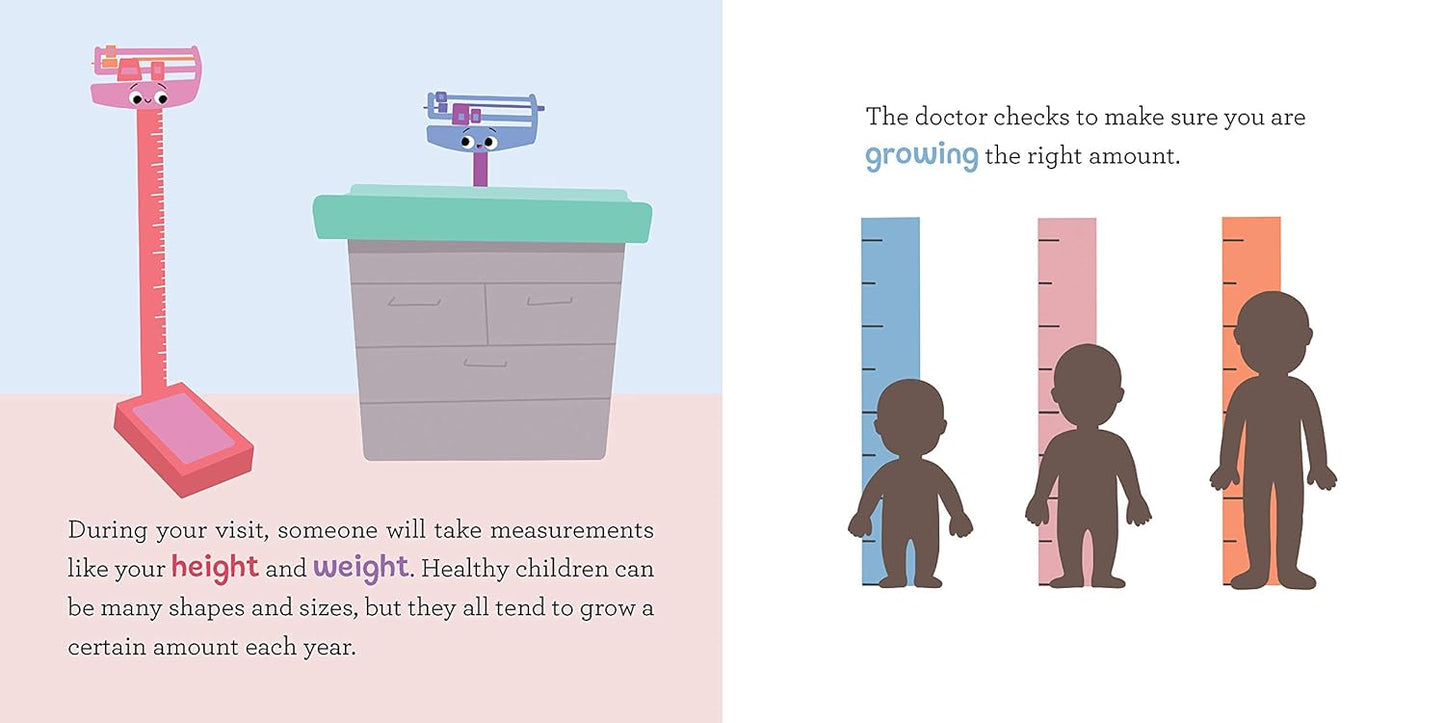 During your visit, someone will take measurements like your height and weight. Healthy children can be many shapes and sizes, but they all tend to grow a certain amount each year.

The doctor checks to make sure you are growing the right amount.